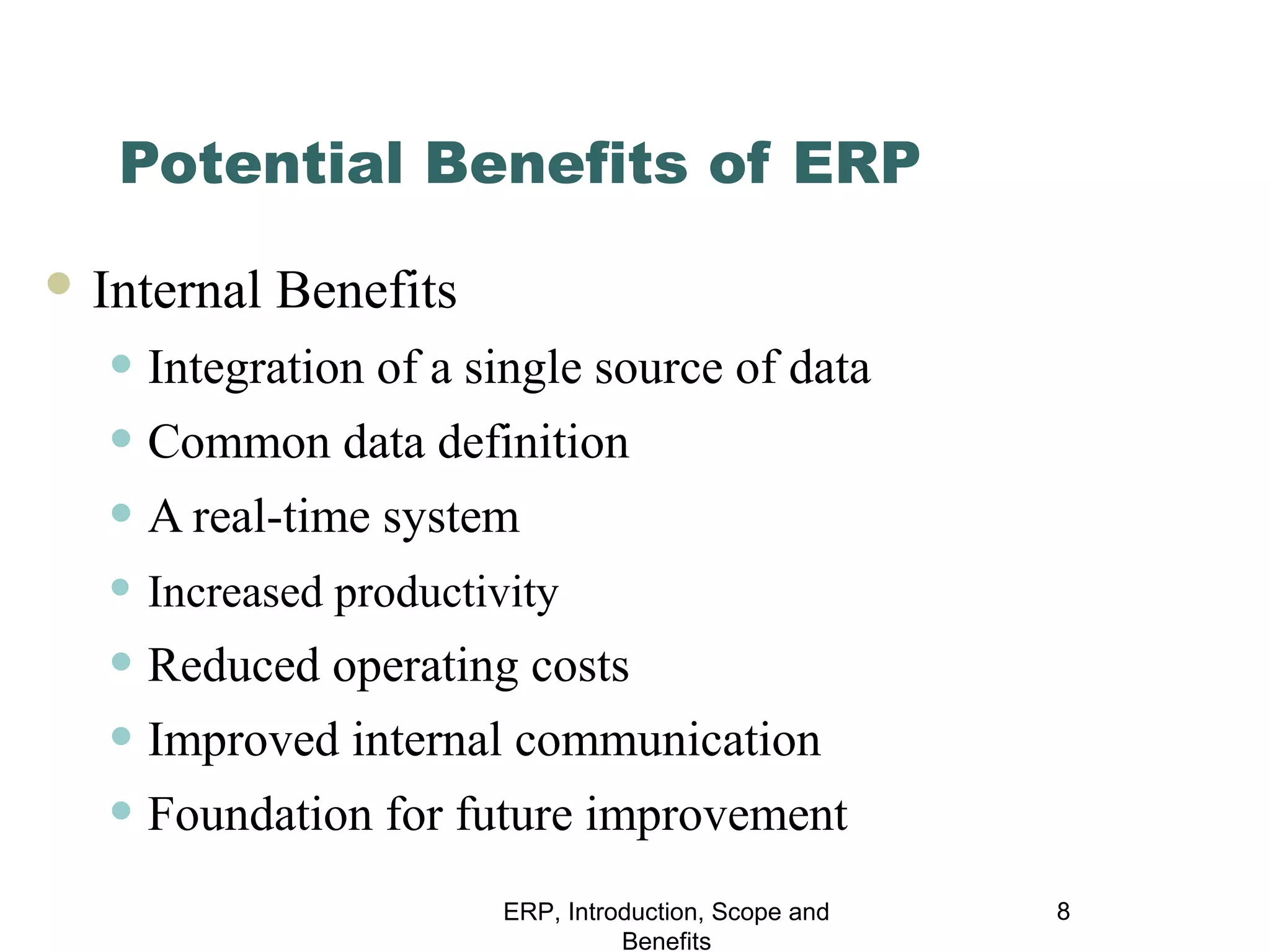 Potential Benefits of ERP

- Internal Benefits
  - Integration of a single source of data
  - Common data definition
  - A real-time system
  - Increased productivity
  - Reduced operating costs
  - Improved internal communication
  - Foundation for future improvement

ERP, Introduction, Scope and Benefits

8